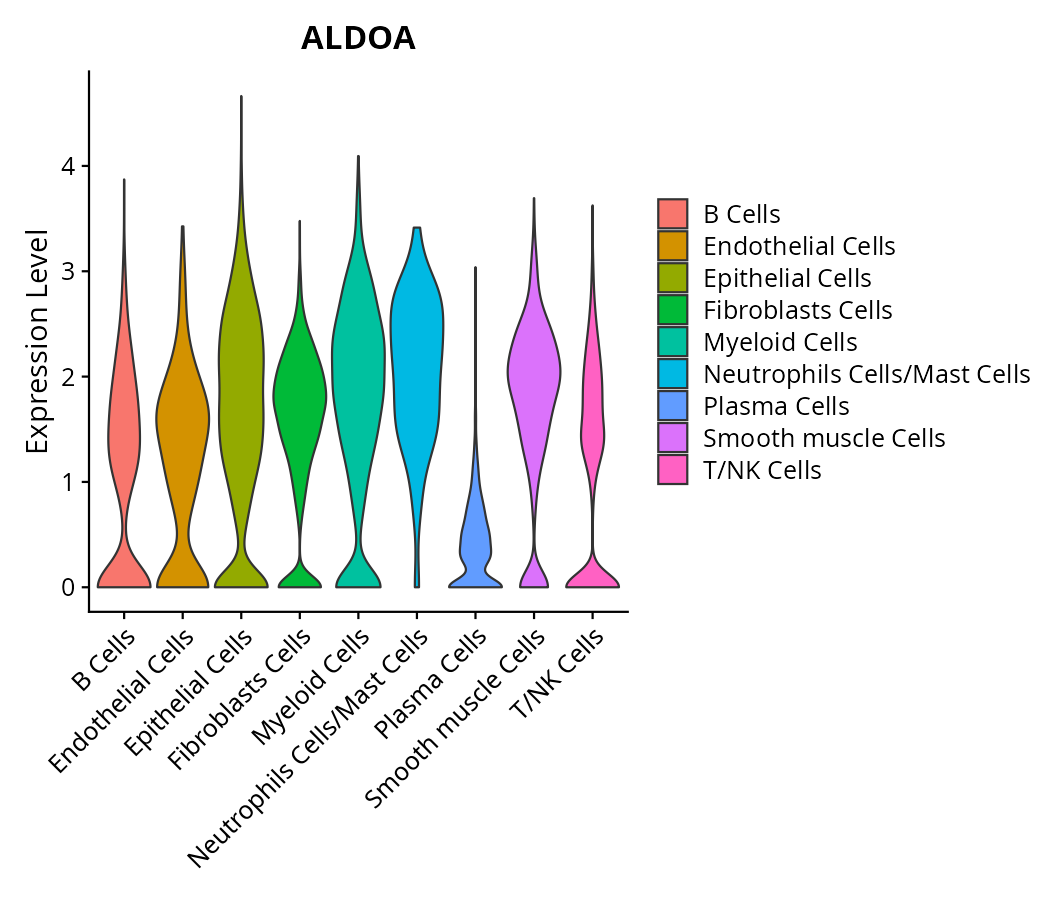 ALDOA

Expression Level

4
3
2
1
0

B Cells
Endothelial Cells
Epithelial Cells
Fibroblasts Cells
Myeloid Cells
Neutrophils Cells/Mast Cells
Plasma Cells
Smooth muscle Cells
T/NK Cells

B Cells
Endothelial Cells
Epithelial Cells
Fibroblasts Cells
Myeloid Cells
Neutrophils Cells/Mast Cells
Plasma Cells
Smooth muscle Cells
T/NK Cells